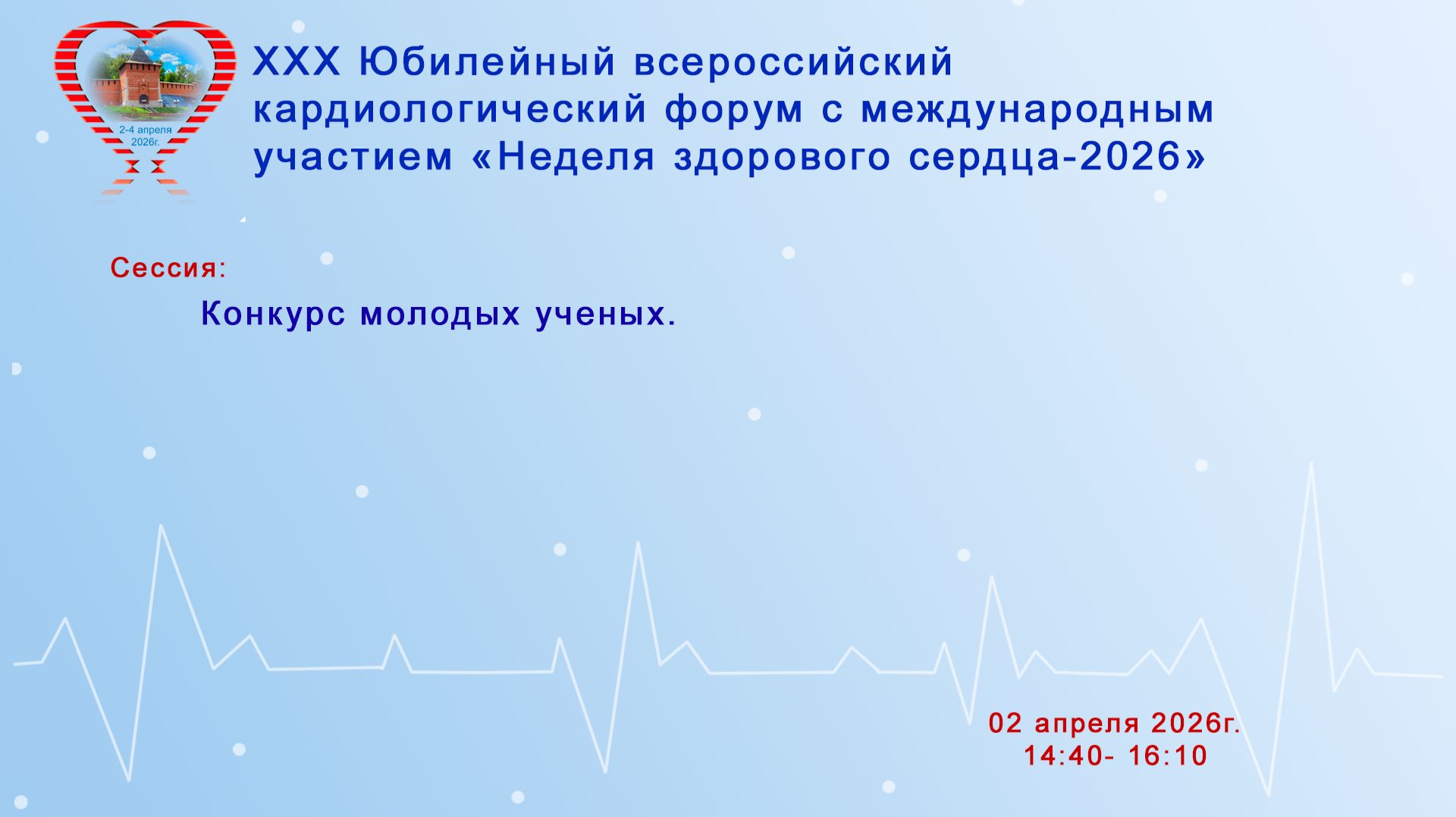 2-4 апреля 2026г.

XXX Юбилейный всероссийский кардиологический форум с международным участием «Неделя здорового сердца-2026»

Сессия:

Конкурс молодых ученых.

02 апреля 2026г.
14:40- 16:10